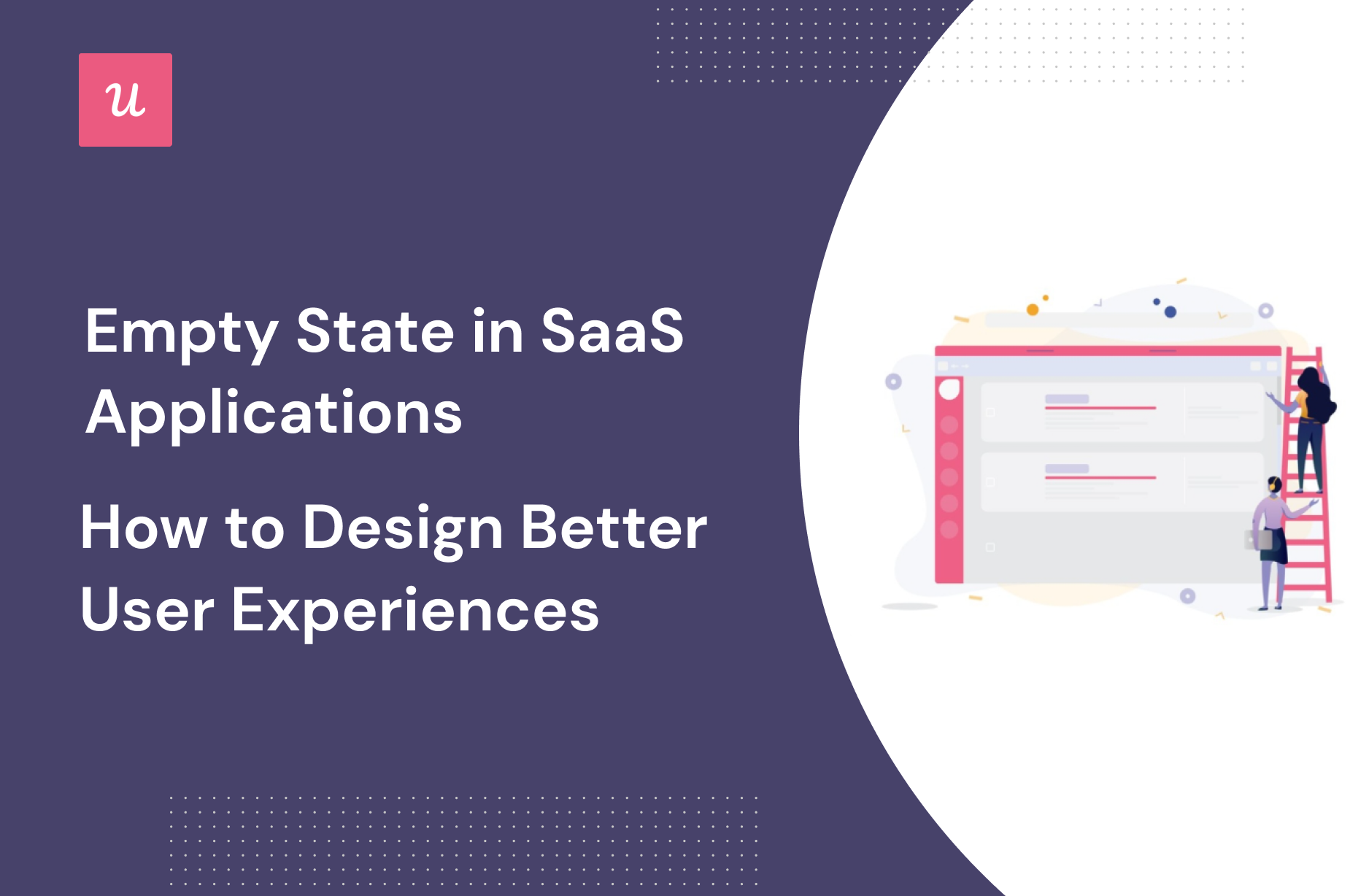 u

Empty State in SaaS Applications

How to Design Better User Experiences